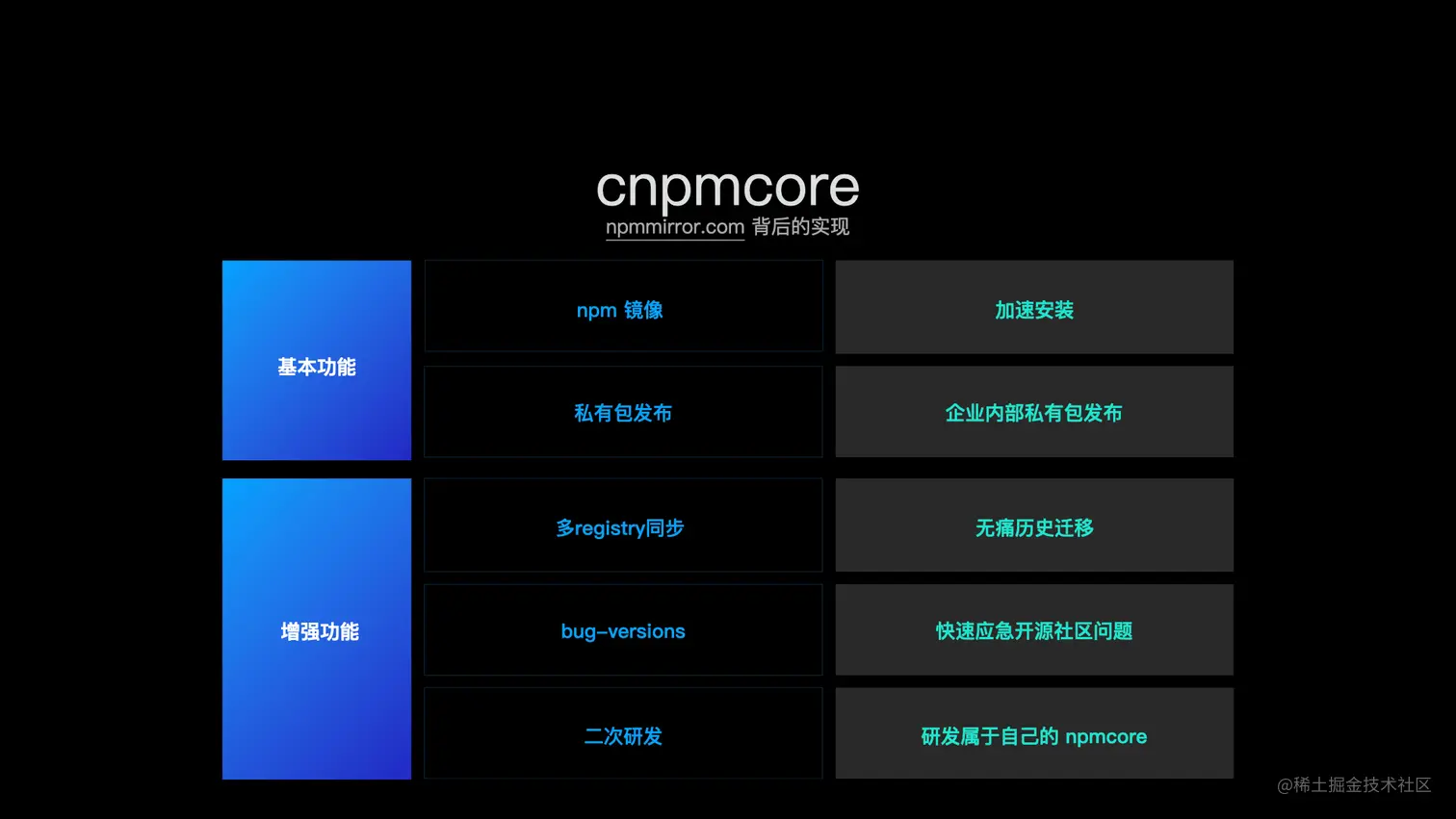 cnpmcore
npmmirror.com 背后的实现

| 基本功能 | npm 镜像 | 加速安装 |
|---|---|---|
| | 私有包发布 | 企业内部私有包发布 |
| 增强功能 | 多registry同步 | 无痛历史迁移 |
| | bug-versions | 快速应急开源社区问题 |
| | 二次研发 | 研发属于自己的 npmcore |

@稀土掘金技术社区